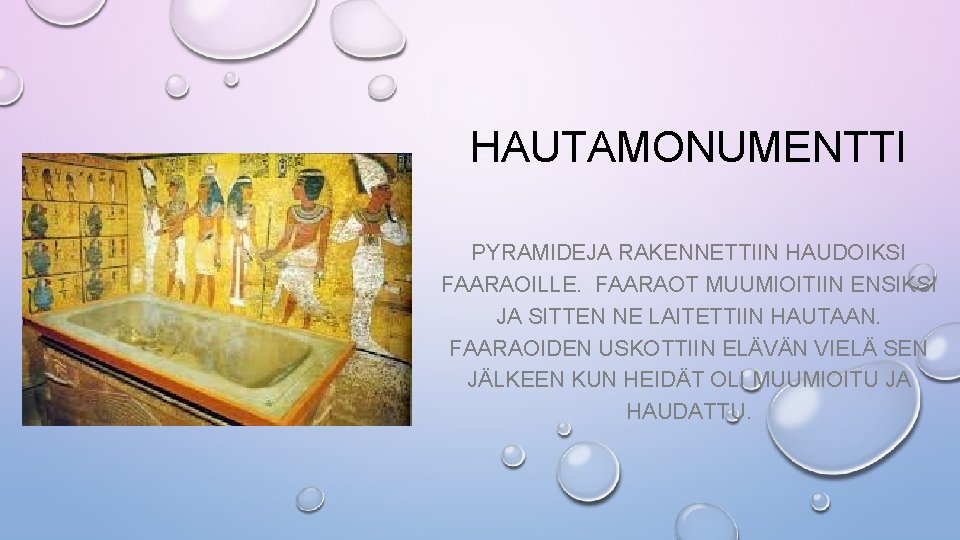 HAUTAMONUMENTTI

PYRAMIDEJA RAKENNETTIIN HAUDOIKSI FAARAOILLE. FAARAOT MUUMIOITIIN ENSIKSI JA SITTEN NE LAITETTIIN HAUTAAN. FAARAOIDEN USKOTTIIN ELÄVÄN VIELÄ SEN JÄLKEEN KUN HEIDÄT OLI MUUMIOITU JA HAUDATTU.